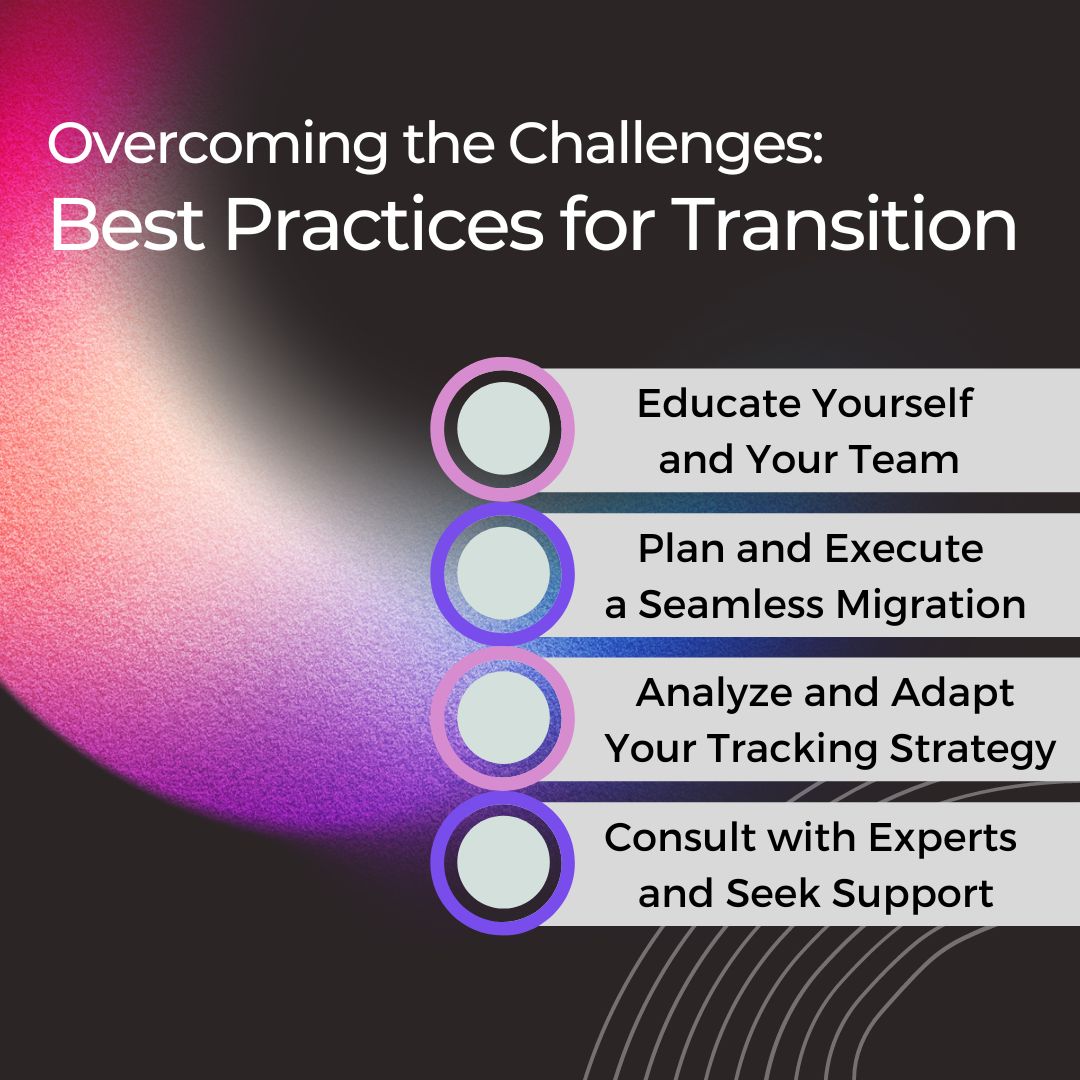 Overcoming the Challenges:
Best Practices for Transition

Educate Yourself and Your Team

Plan and Execute a Seamless Migration

Analyze and Adapt Your Tracking Strategy

Consult with Experts and Seek Support